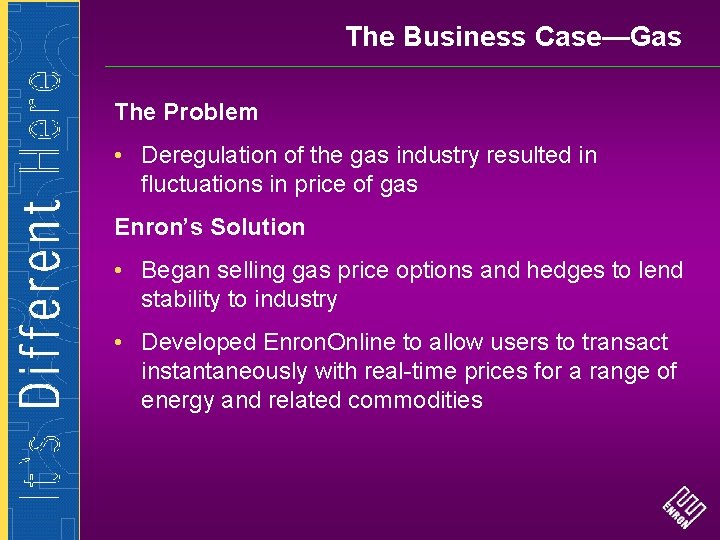 It's Different Here

The Business Case—Gas

The Problem

• Deregulation of the gas industry resulted in fluctuations in price of gas

Enron's Solution

• Began selling gas price options and hedges to lend stability to industry

• Developed EnronOnline to allow users to transact instantaneously with real-time prices for a range of energy and related commodities

ENRON